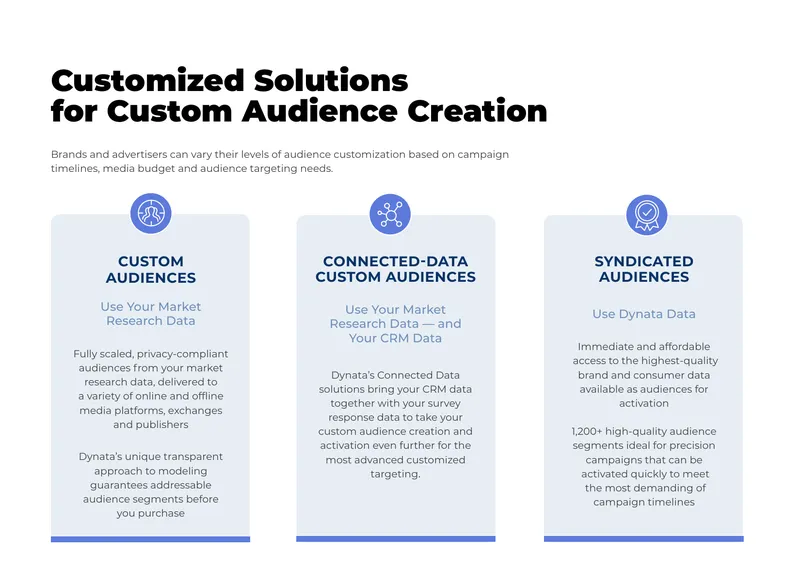 Customized Solutions
for Custom Audience Creation

Brands and advertisers can vary their levels of audience customization based on campaign timelines, media budget and audience targeting needs.

CUSTOM AUDIENCES

Use Your Market Research Data

Fully scaled, privacy-compliant audiences from your market research data, delivered to a variety of online and offline media platforms, exchanges and publishers

Dynata's unique transparent approach to modeling guarantees addressable audience segments before you purchase

CONNECTED-DATA CUSTOM AUDIENCES

Use Your Market Research Data — and Your CRM Data

Dynata's Connected Data solutions bring your CRM data together with your survey response data to take your custom audience creation and activation even further for the most advanced customized targeting.

SYNDICATED AUDIENCES

Use Dynata Data

Immediate and affordable access to the highest-quality brand and consumer data available as audiences for activation

1,200+ high-quality audience segments ideal for precision campaigns that can be activated quickly to meet the most demanding of campaign timelines